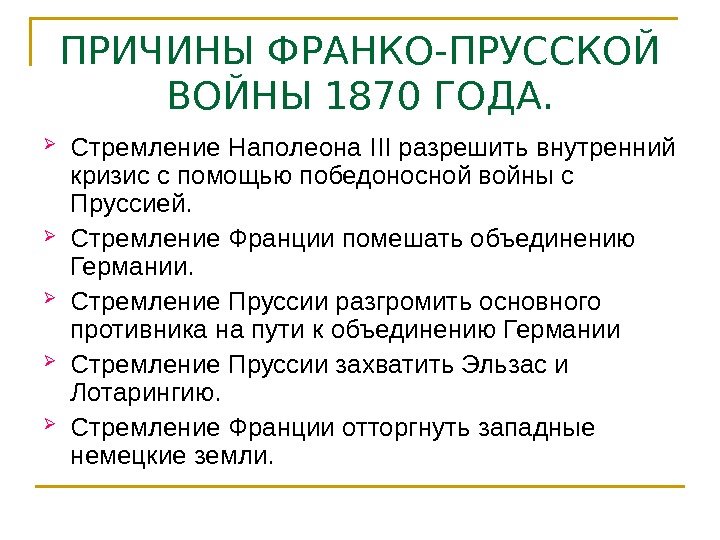 ПРИЧИНЫ ФРАНКО-ПРУССКОЙ ВОЙНЫ 1870 ГОДА.

Стремление Наполеона III разрешить внутренний кризис с помощью победоносной войны с Пруссией.

Стремление Франции помешать объединению Германии.

Стремление Пруссии разгромить основного противника на пути к объединению Германии

Стремление Пруссии захватить Эльзас и Лотарингию.

Стремление Франции отторгнуть западные немецкие земли.